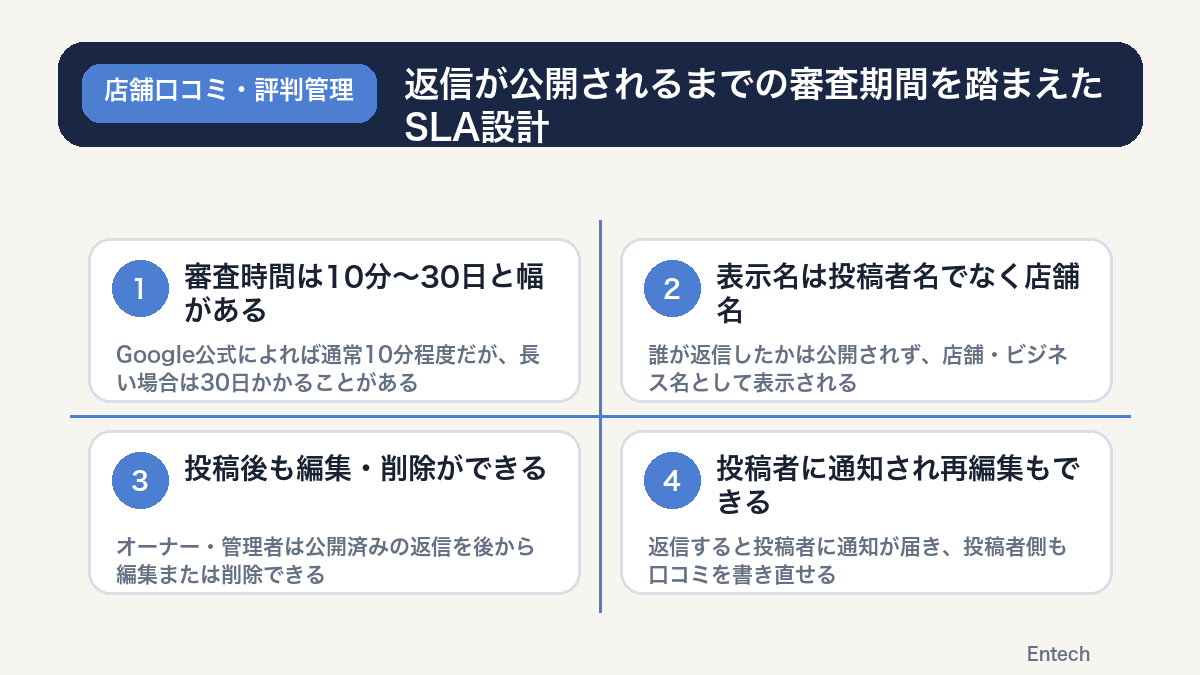 店舗口コミ・評判管理

返信が公開されるまでの審査期間を踏まえたSLA設計

1

審査時間は10分〜30日と幅がある

Google公式によれば通常10分程度だが、長い場合は30日かかることがある

2

表示名は投稿者名でなく店舗名

誰が返信したかは公開されず、店舗・ビジネス名として表示される

3

投稿後も編集・削除ができる

オーナー・管理者は公開済みの返信を後から編集または削除できる

4

投稿者に通知され再編集もできる

返信すると投稿者に通知が届き、投稿者側も口コミを書き直せる

Entech